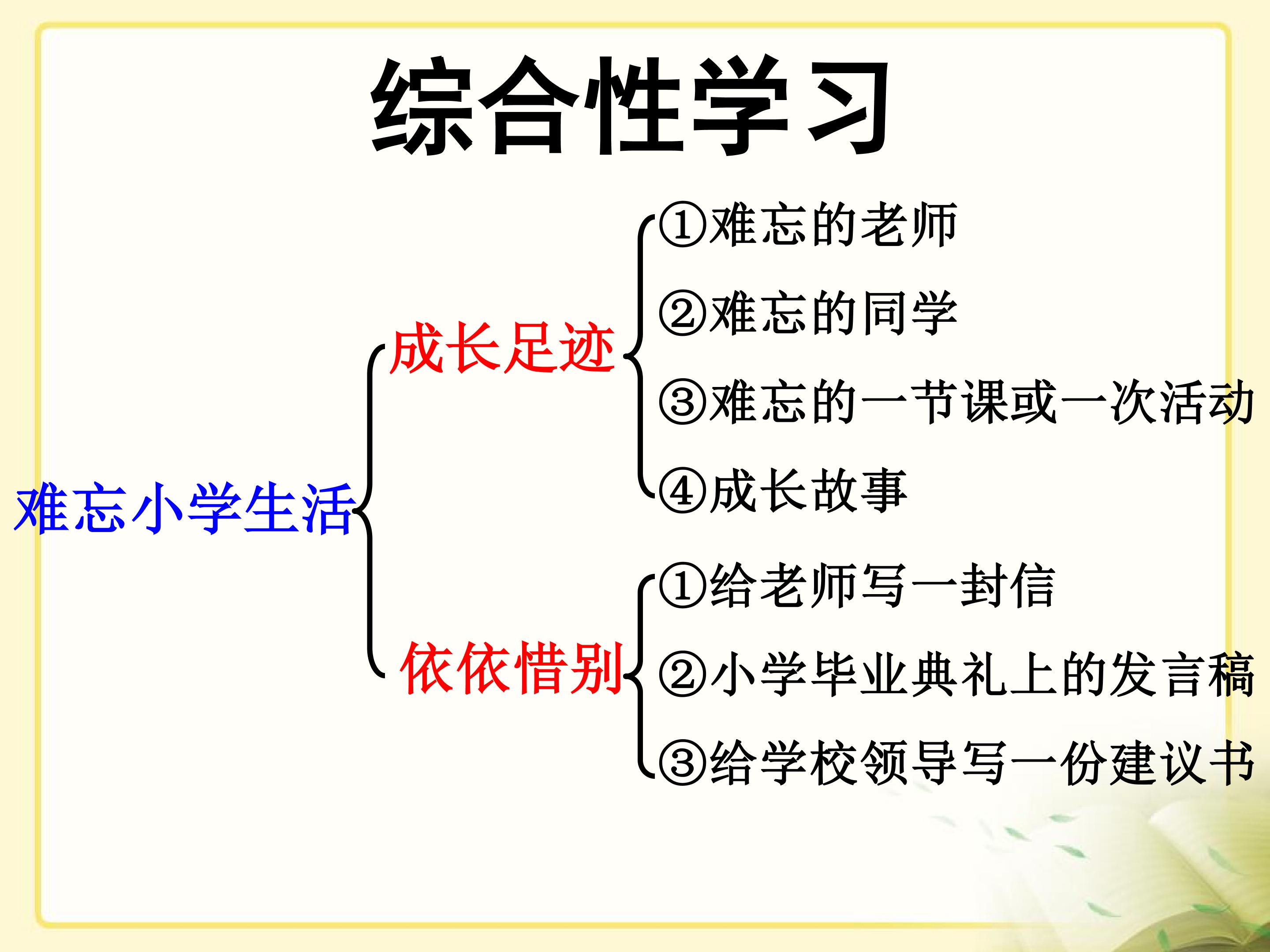 综合性学习

难忘小学生活

成长足迹

①难忘的老师

②难忘的同学

③难忘的一节课或一次活动

④成长故事

依依惜别

①给老师写一封信

②小学毕业典礼上的发言稿

③给学校领导写一份建议书